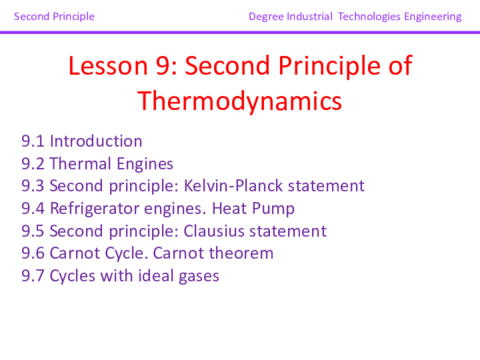 Second Principle

Degree Industrial Technologies Engineering

Lesson 9: Second Principle of Thermodynamics

9.1 Introduction
9.2 Thermal Engines
9.3 Second principle: Kelvin-Planck statement
9.4 Refrigerator engines. Heat Pump
9.5 Second principle: Clausius statement
9.6 Carnot Cycle. Carnot theorem
9.7 Cycles with ideal gases